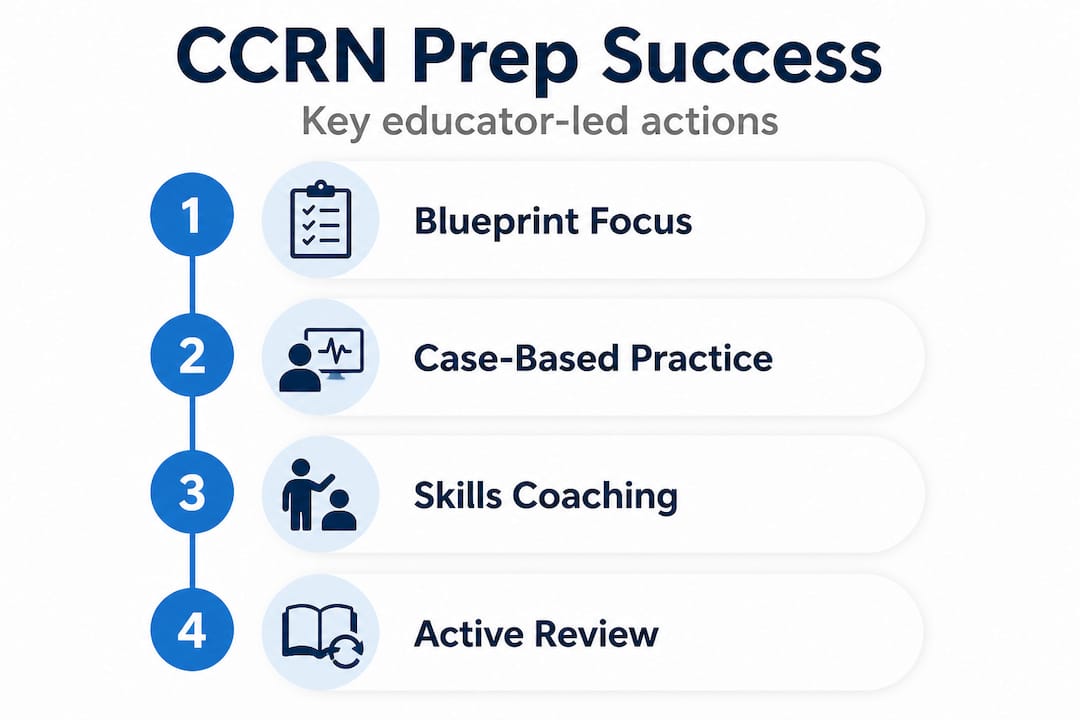 CCRN Prep Success

Key educator-led actions

1 Blueprint Focus

2 Case-Based Practice

3 Skills Coaching

4 Active Review